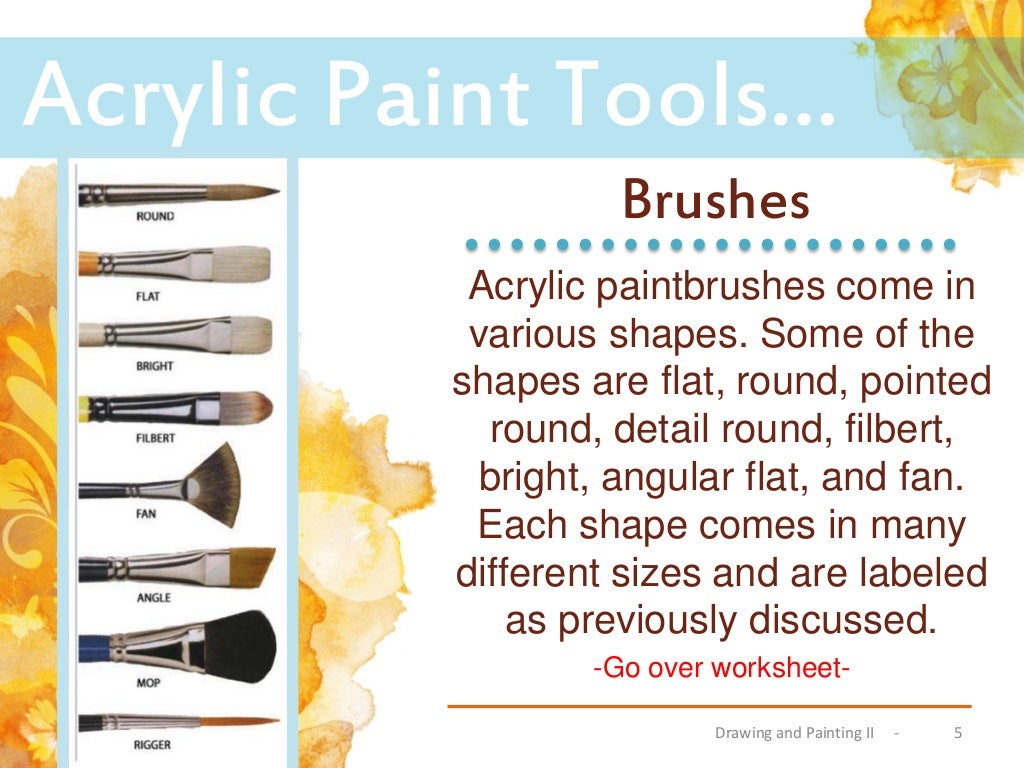 Acrylic Paint Tools...

ROUND

FLAT

BRIGHT

FILBERT

FAN

ANGLE

MOP

RIGGER

Brushes

Acrylic paintbrushes come in various shapes. Some of the shapes are flat, round, pointed round, detail round, filbert, bright, angular flat, and fan. Each shape comes in many different sizes and are labeled as previously discussed.

-Go over worksheet-

Drawing and Painting II - 5